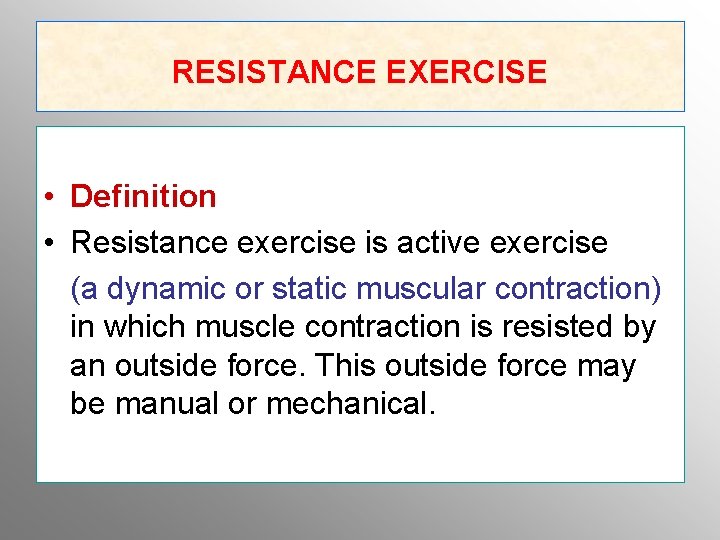 RESISTANCE EXERCISE

• Definition
• Resistance exercise is active exercise (a dynamic or static muscular contraction) in which muscle contraction is resisted by an outside force. This outside force may be manual or mechanical.